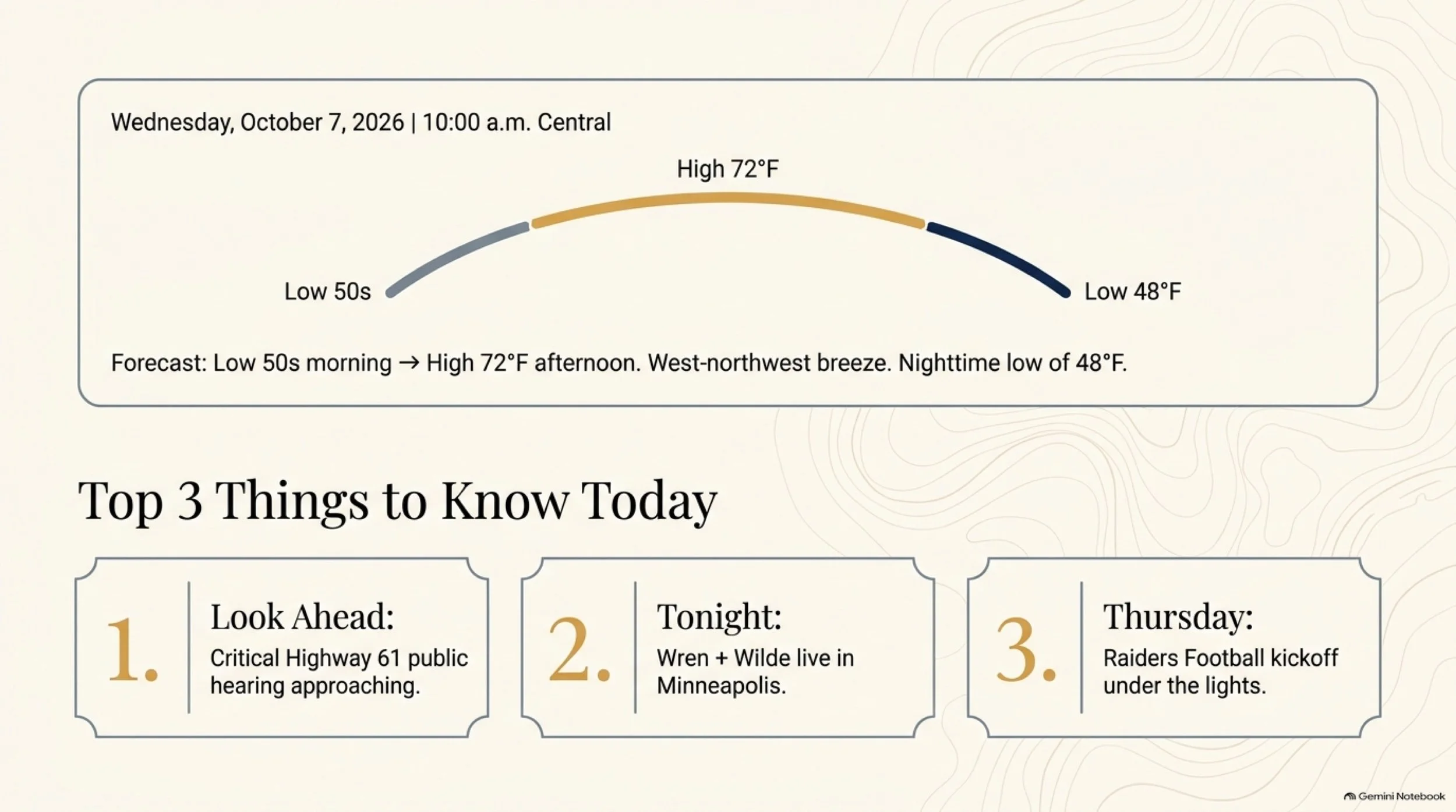 Wednesday, October 7, 2026 | 10:00 a.m. Central

High 72°F

Low 50s

Low 48°F

Forecast: Low 50s morning → High 72°F afternoon. West-northwest breeze. Nighttime low of 48°F.

Top 3 Things to Know Today

1.

Look Ahead:

Critical Highway 61 public hearing approaching.

2.

Tonight:

Wren + Wilde live in Minneapolis.

3.

Thursday:

Raiders Football kickoff under the lights.

Gemini Notebook